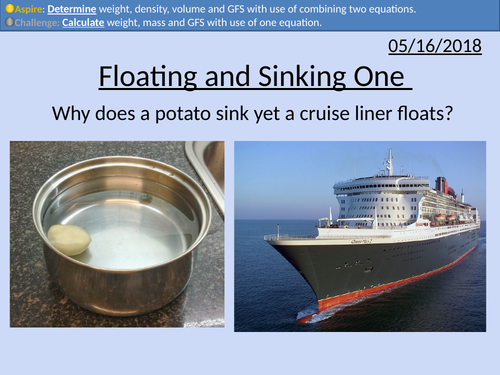 Aspire: Determine weight, density, volume and GFS with use of combining two equations.
Challenge: Calculate weight, mass and GFS with use of one equation.

05/16/2018

Floating and Sinking One

Why does a potato sink yet a cruise liner floats?